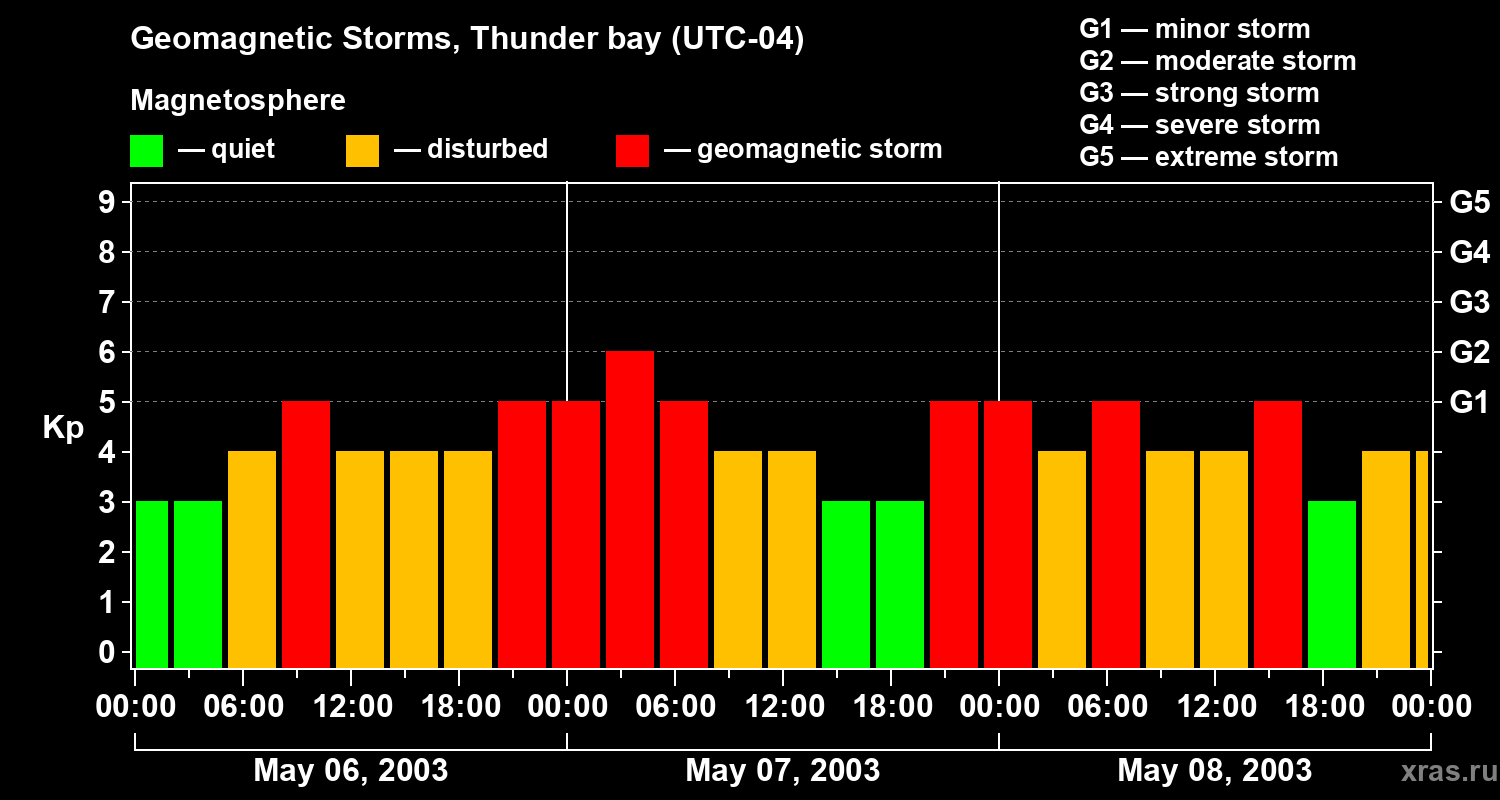 Geomagnetic Storms, Thunder bay (UTC-04)

Magnetosphere

— quiet — disturbed — geomagnetic storm

G1 — minor storm
G2 — moderate storm
G3 — strong storm
G4 — severe storm
G5 — extreme storm

Kp

9
8
7
6
5
4
3
2
1
0

G5
G4
G3
G2
G1

00:00 06:00 12:00 18:00 00:00 06:00 12:00 18:00 00:00 06:00 12:00 18:00 00:00

May 06, 2003
May 07, 2003
May 08, 2003

xras.ru